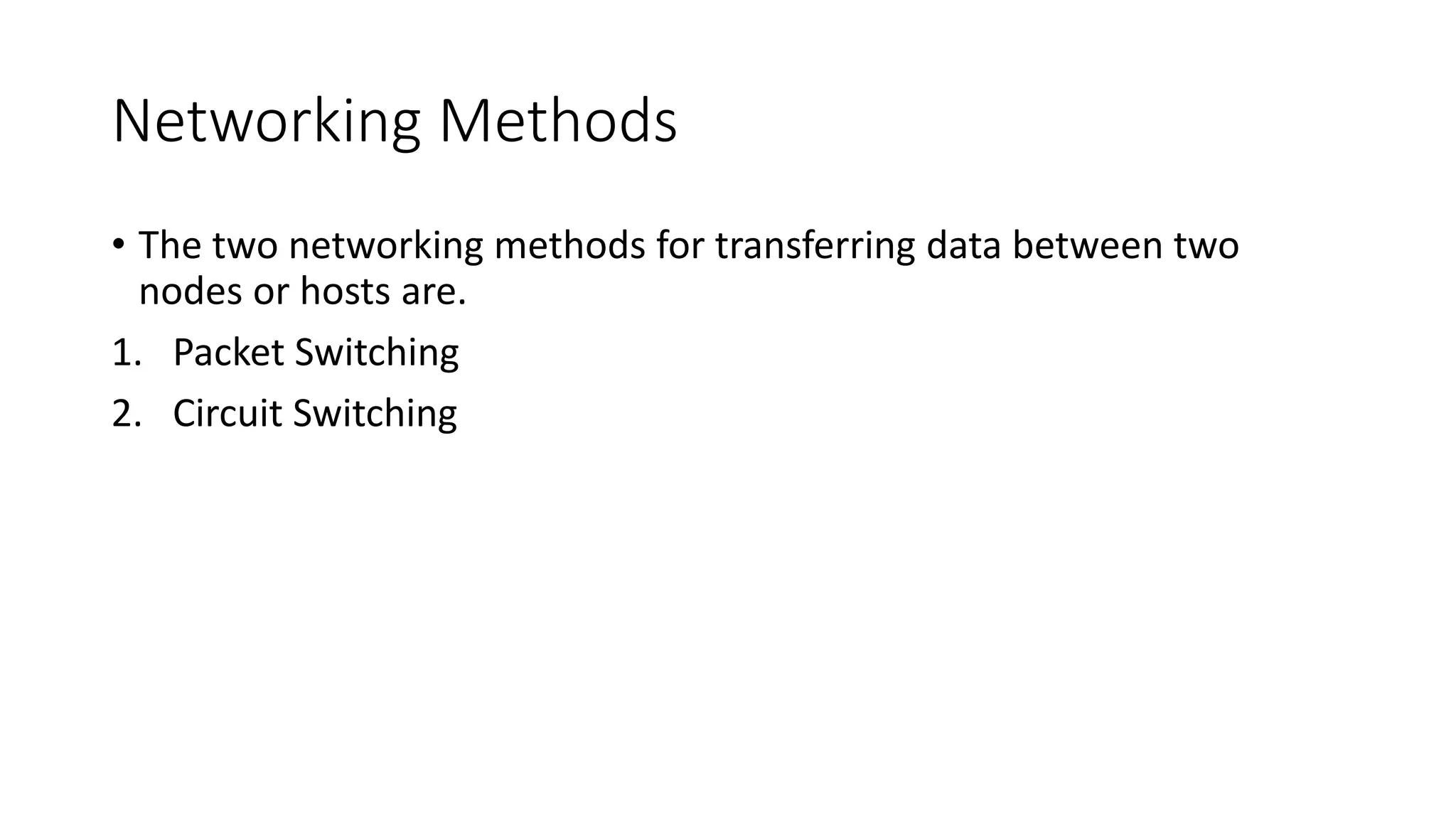 Networking Methods

• The two networking methods for transferring data between two nodes or hosts are.

1. Packet Switching
2. Circuit Switching